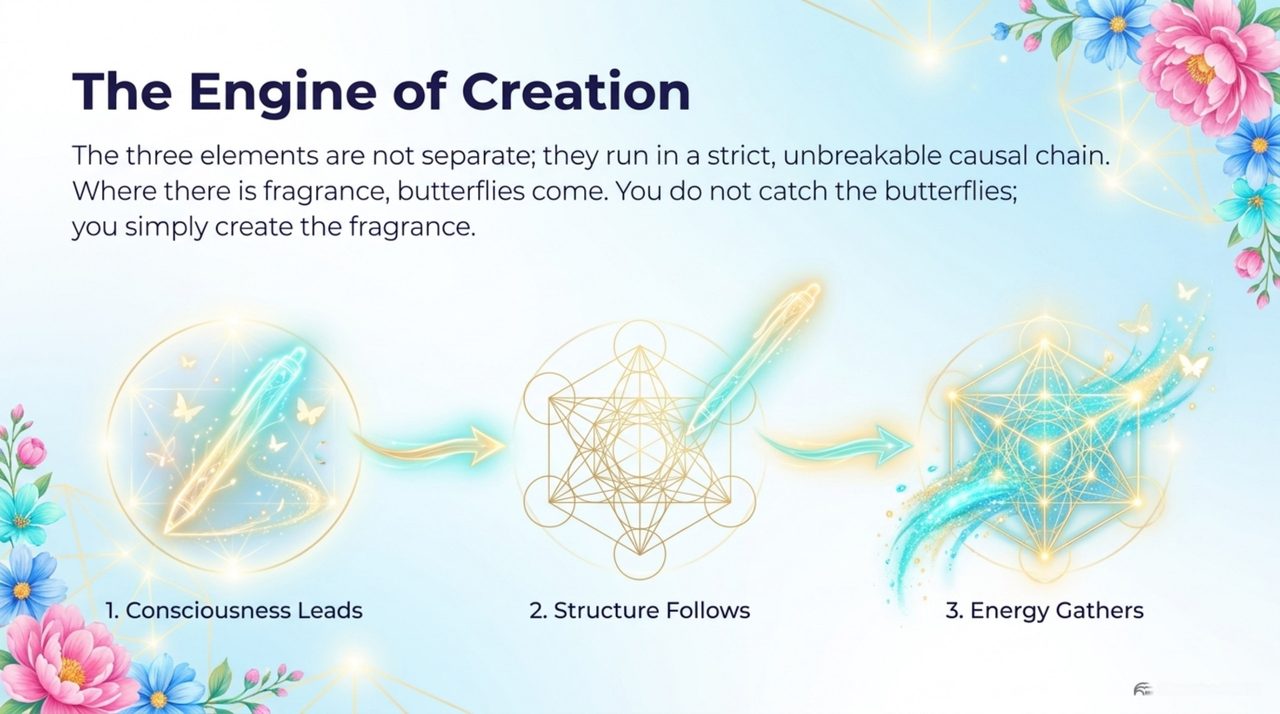 The Engine of Creation

The three elements are not separate; they run in a strict, unbreakable causal chain. Where there is fragrance, butterflies come. You do not catch the butterflies; you simply create the fragrance.

1. Consciousness Leads

2. Structure Follows

3. Energy Gathers